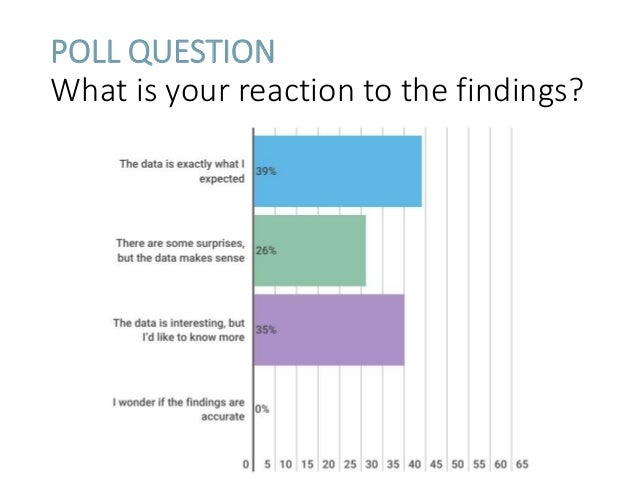 POLL QUESTION
What is your reaction to the findings?

The data is exactly what I expected 39%

There are some surprises, but the data makes sense 26%

The data is interesting, but I'd like to know more 35%

I wonder if the findings are accurate 0%

0 5 10 15 20 25 30 35 40 45 50 55 60 65